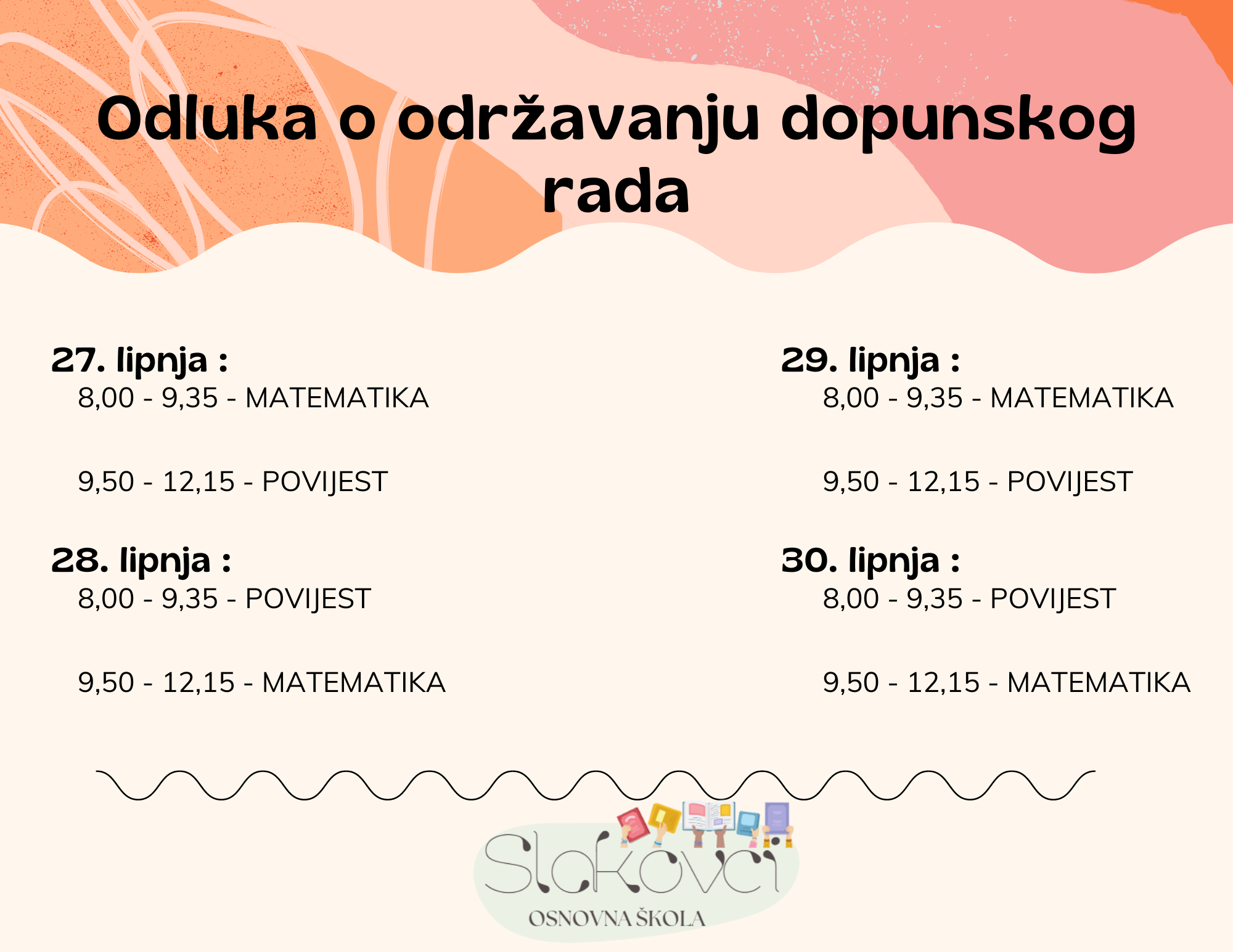 Odluka o održavanju dopunskog rada

27. lipnja :
8,00 - 9,35 - MATEMATIKA

9,50 - 12,15 - POVIJEST

28. lipnja :
8,00 - 9,35 - POVIJEST

9,50 - 12,15 - MATEMATIKA

29. lipnja :
8,00 - 9,35 - MATEMATIKA

9,50 - 12,15 - POVIJEST

30. lipnja :
8,00 - 9,35 - POVIJEST

9,50 - 12,15 - MATEMATIKA

Slakovci
OSNOVNA ŠKOLA